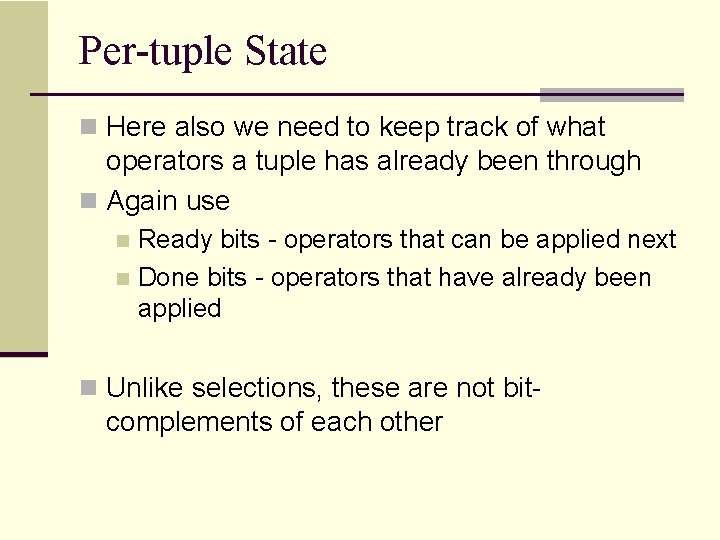 Per-tuple State

Here also we need to keep track of what operators a tuple has already been through

Again use

Ready bits - operators that can be applied next

Done bits - operators that have already been applied

Unlike selections, these are not bit-complements of each other